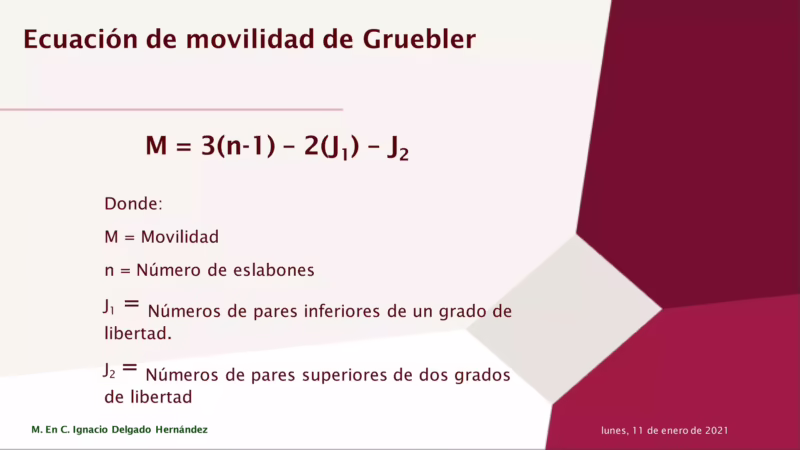 Ecuación de movilidad de Gruebler

$M = 3(n-1) - 2(J_1) - J_2$

Donde:

M = Movilidad

n = Número de eslabones

$J_1$ = Números de pares inferiores de un grado de libertad.

$J_2$ = Números de pares superiores de dos grados de libertad

M. En C. Ignacio Delgado Hernández

lunes, 11 de enero de 2021